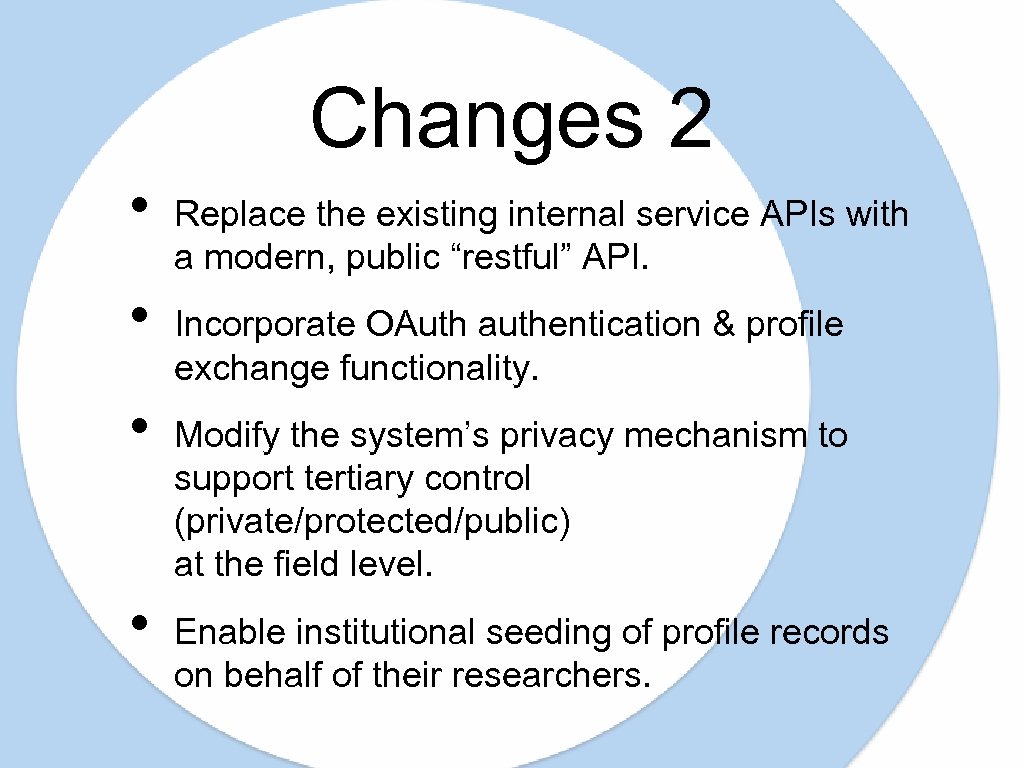 Changes 2

• Replace the existing internal service APIs with a modern, public “restful” API.

• Incorporate OAuth authentication & profile exchange functionality.

• Modify the system’s privacy mechanism to support tertiary control (private/protected/public) at the field level.

• Enable institutional seeding of profile records on behalf of their researchers.